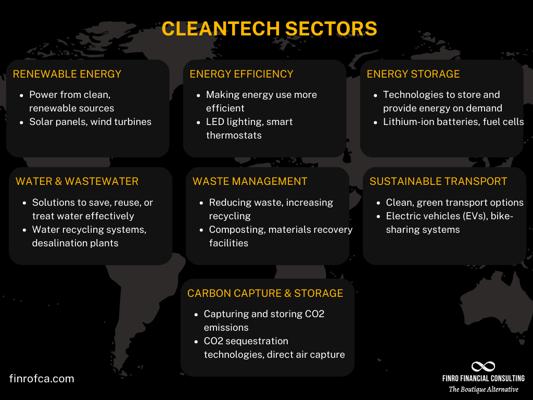 CLEANTECH SECTORS

RENEWABLE ENERGY
- Power from clean, renewable sources
- Solar panels, wind turbines

ENERGY EFFICIENCY
- Making energy use more efficient
- LED lighting, smart thermostats

ENERGY STORAGE
- Technologies to store and provide energy on demand
- Lithium-ion batteries, fuel cells

WATER & WASTEWATER
- Solutions to save, reuse, or treat water effectively
- Water recycling systems, desalination plants

WASTE MANAGEMENT
- Reducing waste, increasing recycling
- Composting, materials recovery facilities

SUSTAINABLE TRANSPORT
- Clean, green transport options
- Electric vehicles (EVs), bike-sharing systems

CARBON CAPTURE & STORAGE
- Capturing and storing CO2 emissions
- CO2 sequestration technologies, direct air capture

finrofca.com

FINRO FINANCIAL CONSULTING
The Boutique Alternative